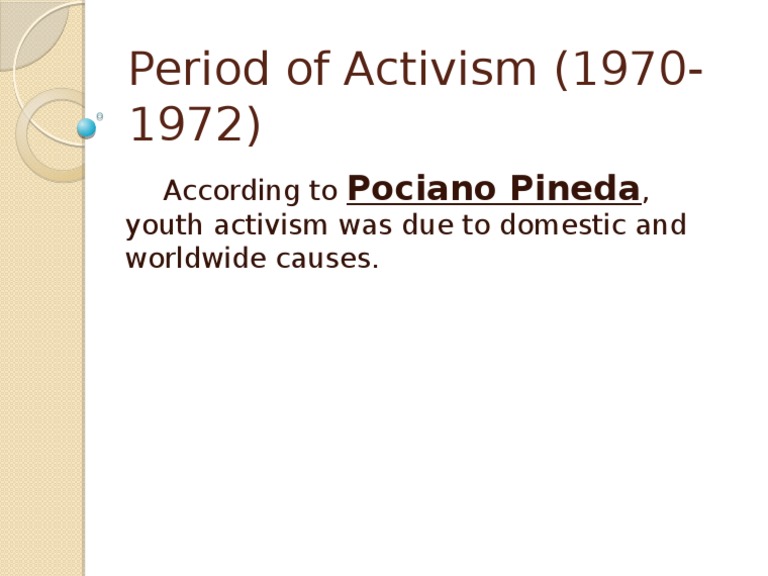 Period of Activism (1970-1972)

According to Pociano Pineda, youth activism was due to domestic and worldwide causes.